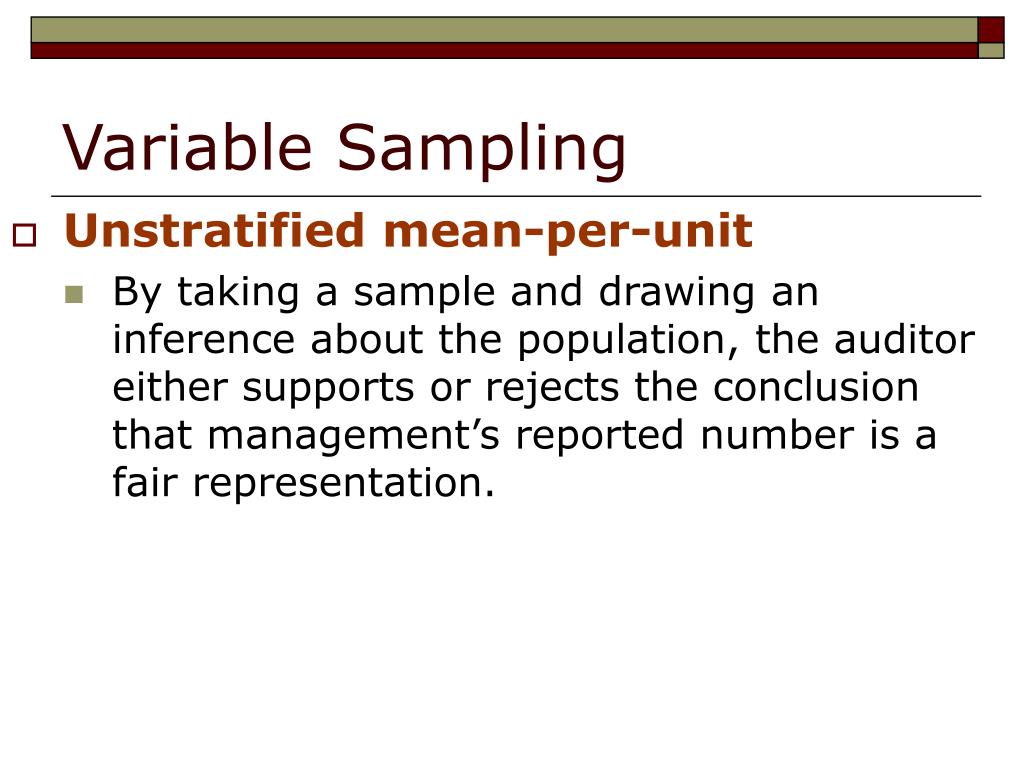 Variable Sampling

Unstratified mean-per-unit

By taking a sample and drawing an inference about the population, the auditor either supports or rejects the conclusion that management’s reported number is a fair representation.